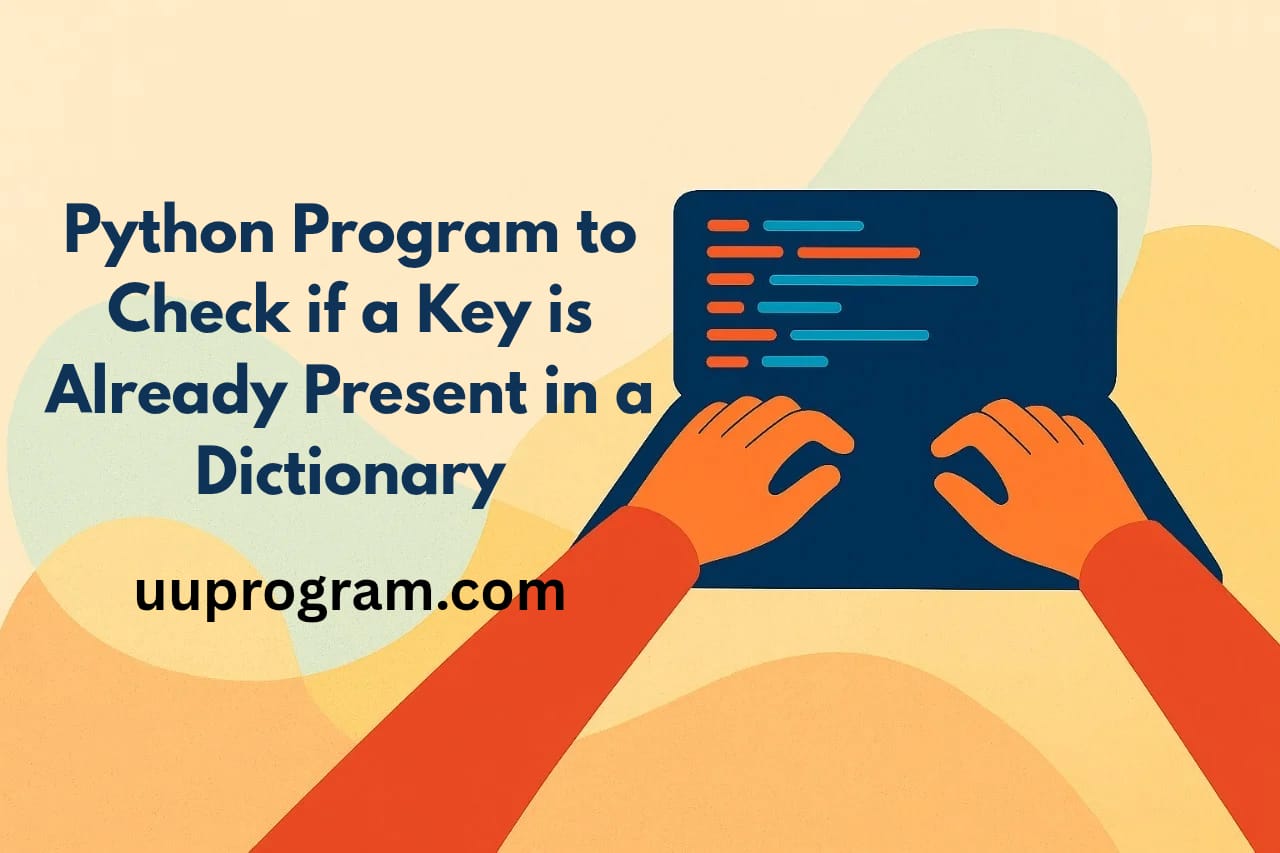 Python Program to Check if a Key is Already Present in a Dictionary

uuprogram.com